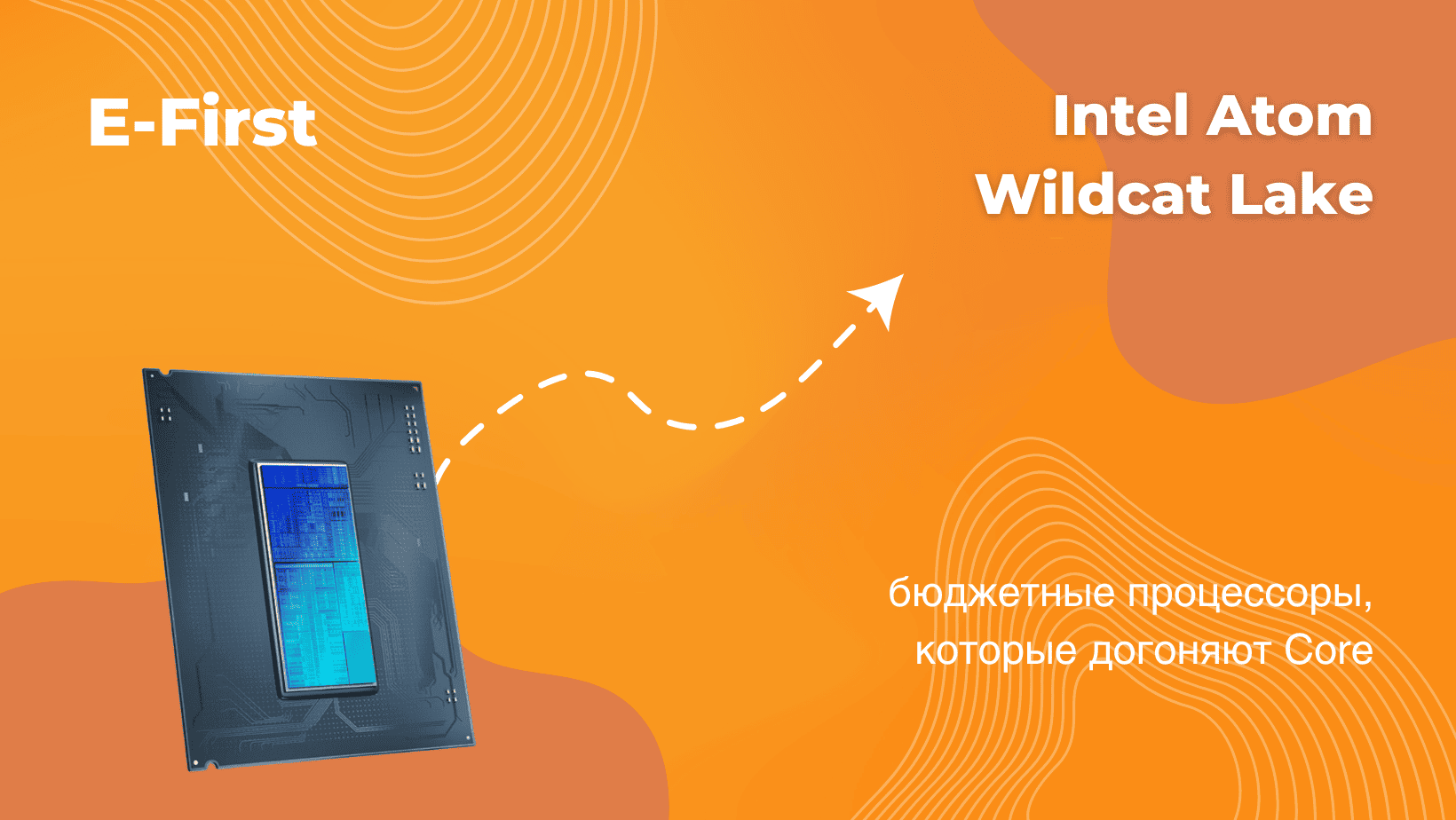 E-First

Intel Atom Wildcat Lake

бюджетные процессоры, которые догоняют Core